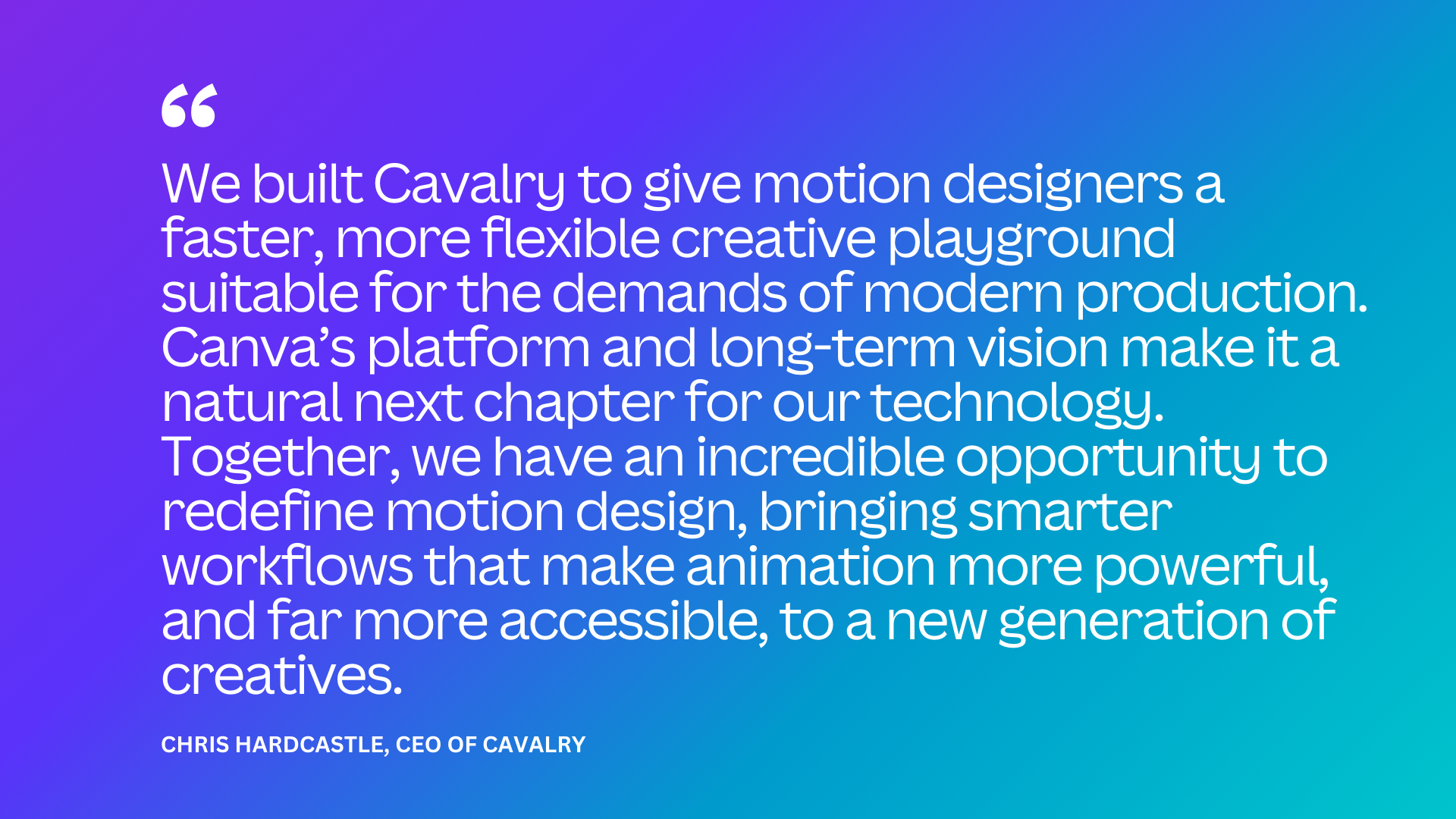 “

We built Cavalry to give motion designers a faster, more flexible creative playground suitable for the demands of modern production. Canva’s platform and long-term vision make it a natural next chapter for our technology. Together, we have an incredible opportunity to redefine motion design, bringing smarter workflows that make animation more powerful, and far more accessible, to a new generation of creatives.

CHRIS HARDCASTLE, CEO OF CAVALRY